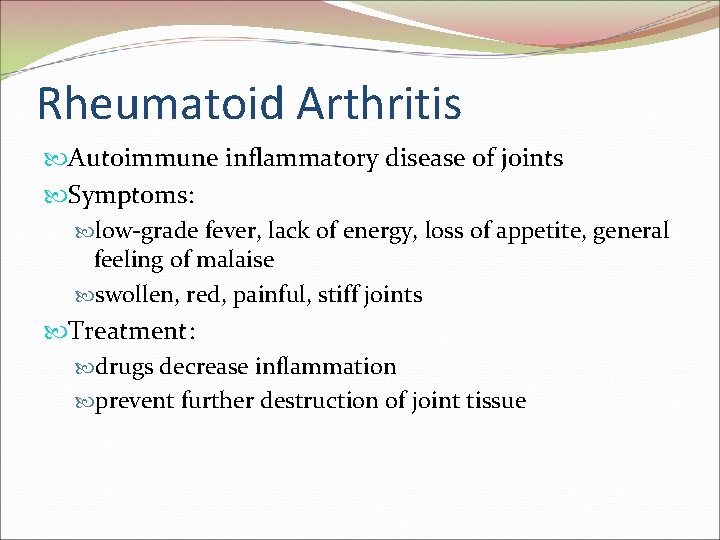 Rheumatoid Arthritis

Autoimmune inflammatory disease of joints

Symptoms:

low-grade fever, lack of energy, loss of appetite, general feeling of malaise

swollen, red, painful, stiff joints

Treatment:

drugs decrease inflammation

prevent further destruction of joint tissue